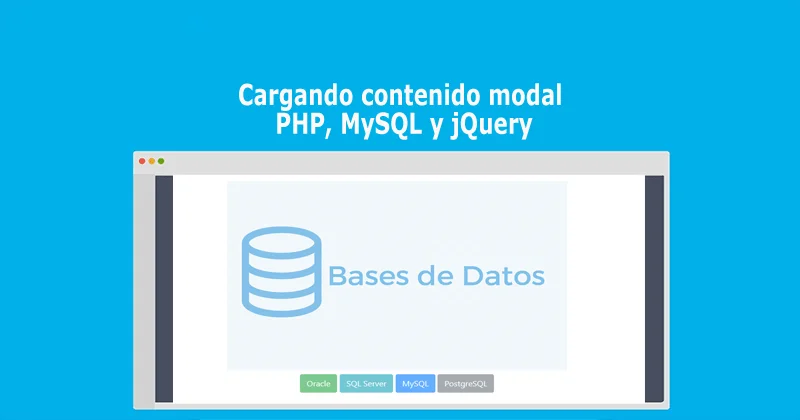 Cargando contenido modal
PHP, MySQL y jQuery

Bases de Datos

Oracle SQL Server MySQL PostgreSQL